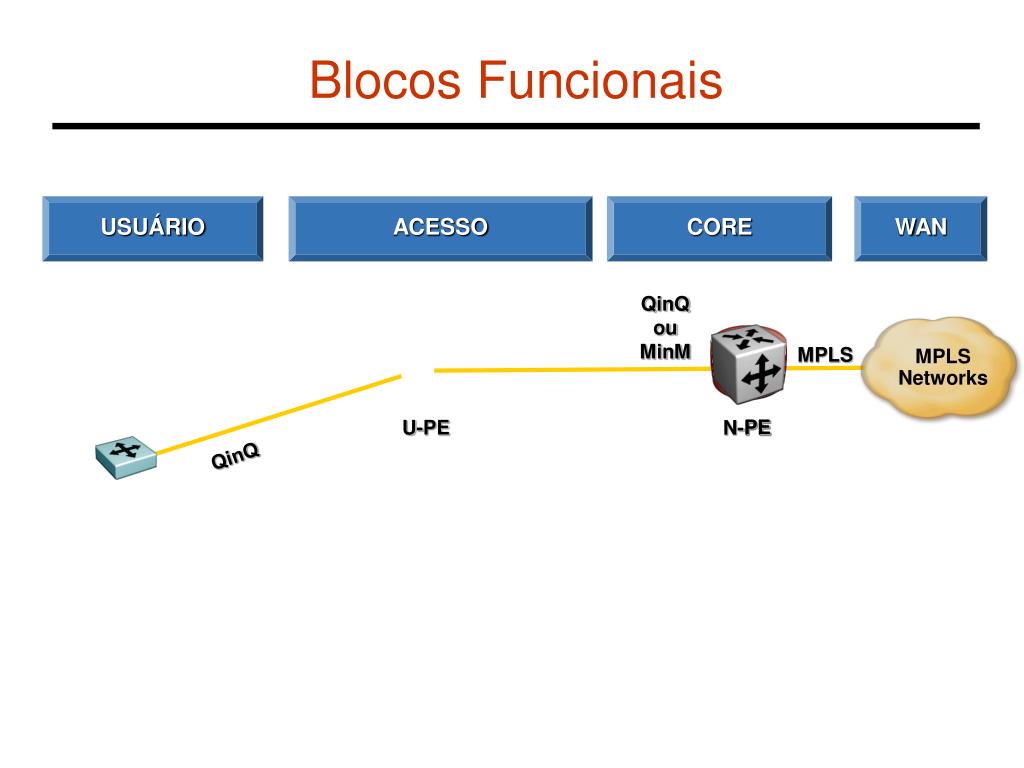 Blocos Funcionais

USUÁRIO

ACESSO

CORE

WAN

QinQ
ou
MinM

MPLS

MPLS
Networks

U-PE

N-PE

QinQ